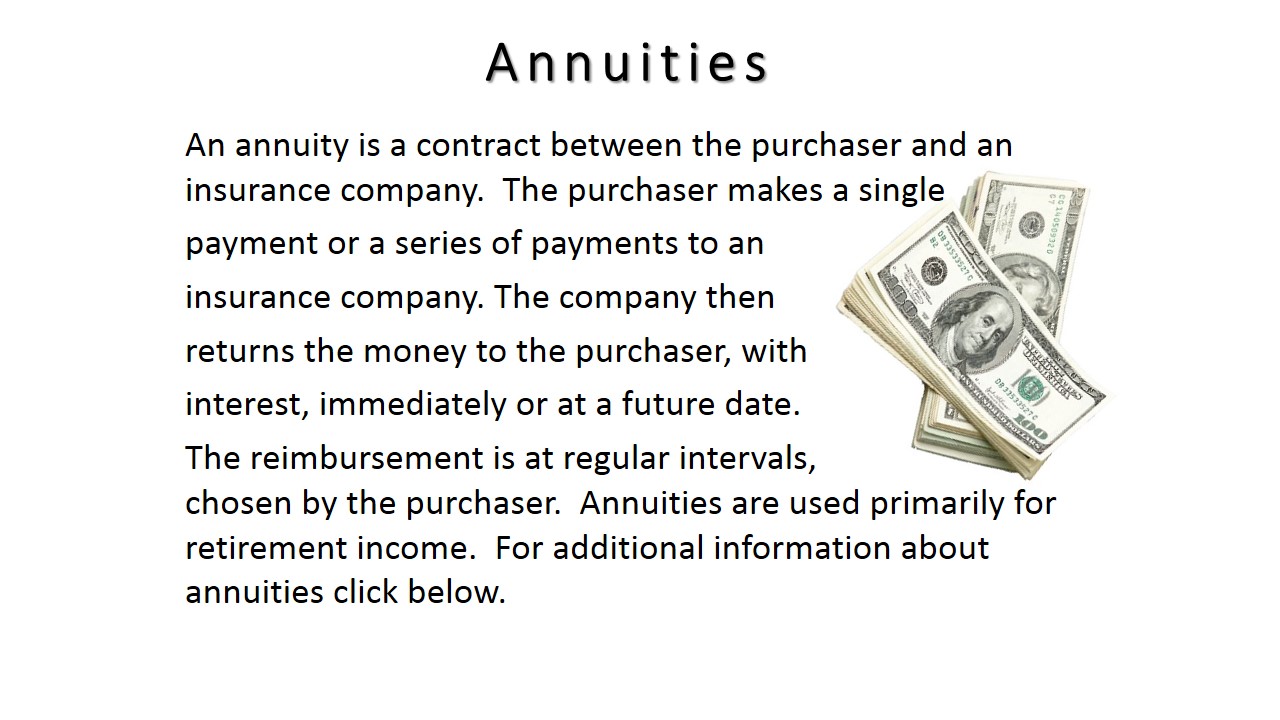 Annuities

An annuity is a contract between the purchaser and an insurance company. The purchaser makes a single payment or a series of payments to an insurance company. The company then returns the money to the purchaser, with interest, immediately or at a future date. The reimbursement is at regular intervals, chosen by the purchaser. Annuities are used primarily for retirement income. For additional information about annuities click below.